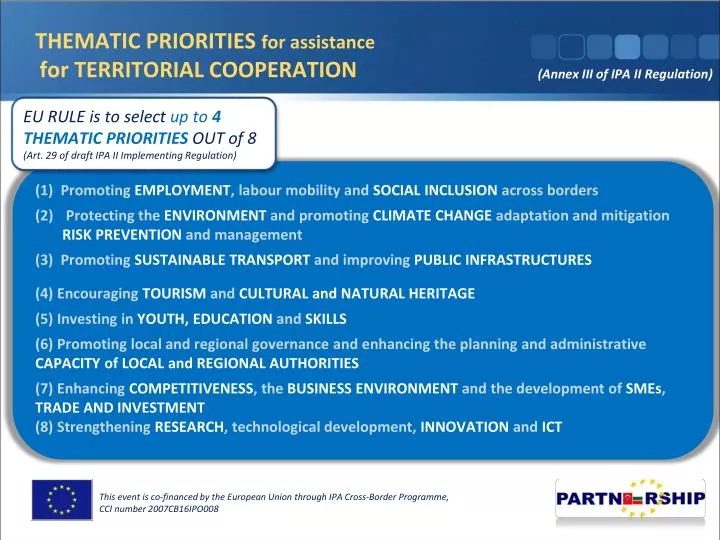 THEMATIC PRIORITIES for assistance for TERRITORIAL COOPERATION

(Annex III of IPA II Regulation)

EU RULE is to select up to 4 THEMATIC PRIORITIES OUT of 8
(Art. 29 of draft IPA II Implementing Regulation)

(1) Promoting EMPLOYMENT, labour mobility and SOCIAL INCLUSION across borders

(2) Protecting the ENVIRONMENT and promoting CLIMATE CHANGE adaptation and mitigation RISK PREVENTION and management

(3) Promoting SUSTAINABLE TRANSPORT and improving PUBLIC INFRASTRUCTURES

(4) Encouraging TOURISM and CULTURAL and NATURAL HERITAGE

(5) Investing in YOUTH, EDUCATION and SKILLS

(6) Promoting local and regional governance and enhancing the planning and administrative CAPACITY of LOCAL and REGIONAL AUTHORITIES

(7) Enhancing COMPETITIVENESS, the BUSINESS ENVIRONMENT and the development of SMEs, TRADE AND INVESTMENT

(8) Strengthening RESEARCH, technological development, INNOVATION and ICT

This event is co-financed by the European Union through IPA Cross-Border Programme, CCI number 2007CB16IPO008

PARTNERSHIP